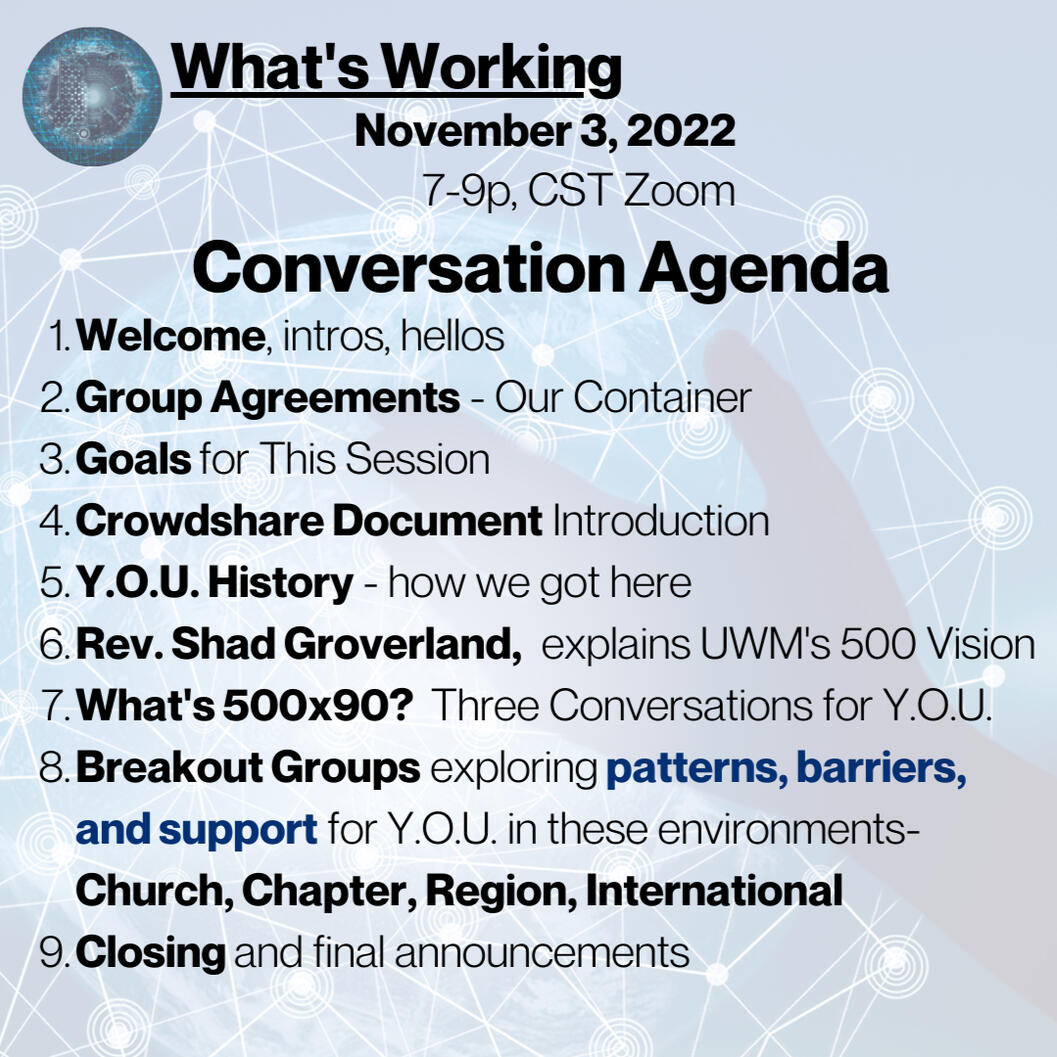 What's Working
November 3, 2022
7-9p, CST Zoom

Conversation Agenda

1. Welcome, intros, hellos
2. Group Agreements - Our Container
3. Goals for This Session
4. Crowdshare Document Introduction
5. Y.O.U. History - how we got here
6. Rev. Shad Groverland, explains UWM's 500 Vision
7. What's 500x90? Three Conversations for Y.O.U.
8. Breakout Groups exploring patterns, barriers, and support for Y.O.U. in these environments- Church, Chapter, Region, International
9. Closing and final announcements